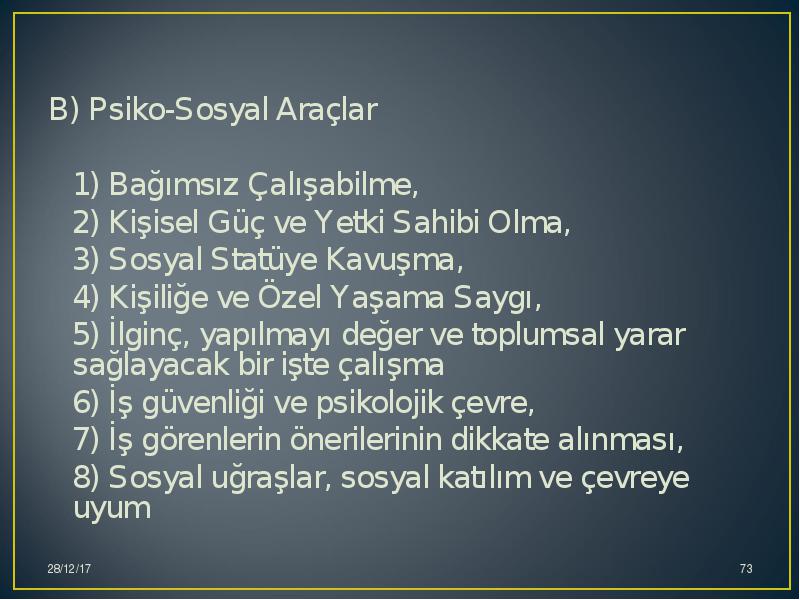 B) Psiko-Sosyal Araçlar

1) Bağımsız Çalışabilme,
2) Kişisel Güç ve Yetki Sahibi Olma,
3) Sosyal Statüye Kavuşma,
4) Kişiliğe ve Özel Yaşama Saygı,
5) İlginç, yapılmayı değer ve toplumsal yarar sağlayacak bir işte çalışma
6) İş güvenliği ve psikolojik çevre,
7) İş görenlerin önerilerinin dikkate alınması,
8) Sosyal uğraşlar, sosyal katılım ve çevreye uyum

28/12/17

73